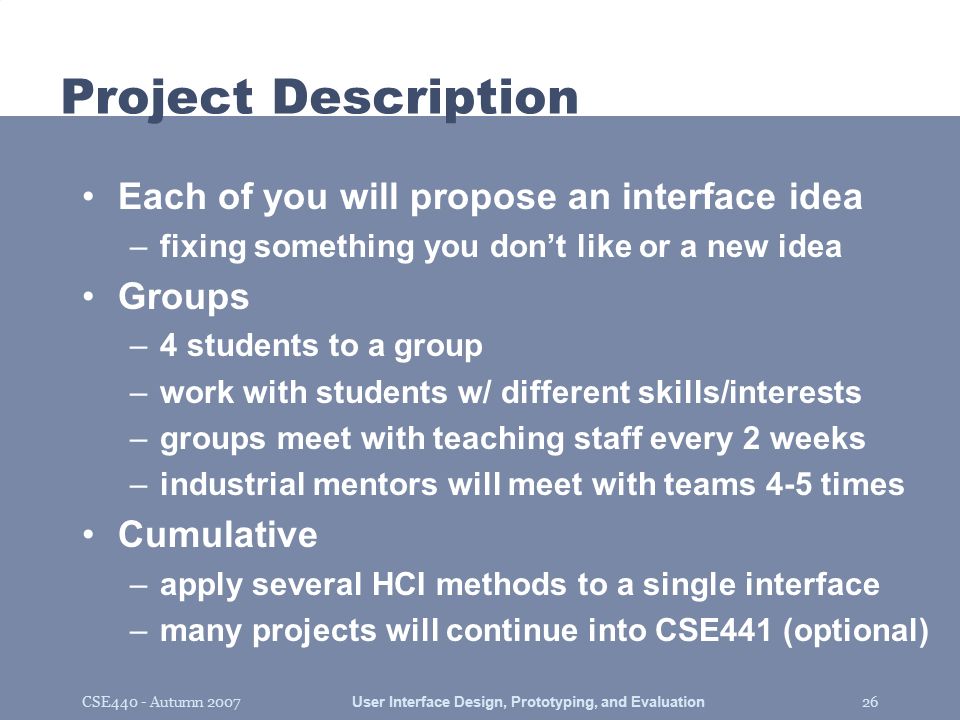 Project Description

• Each of you will propose an interface idea
– fixing something you don't like or a new idea
• Groups
– 4 students to a group
– work with students w/ different skills/interests
– groups meet with teaching staff every 2 weeks
– industrial mentors will meet with teams 4-5 times
• Cumulative
– apply several HCI methods to a single interface
– many projects will continue into CSE441 (optional)

CSE440 - Autumn 2007 User Interface Design, Prototyping, and Evaluation 26